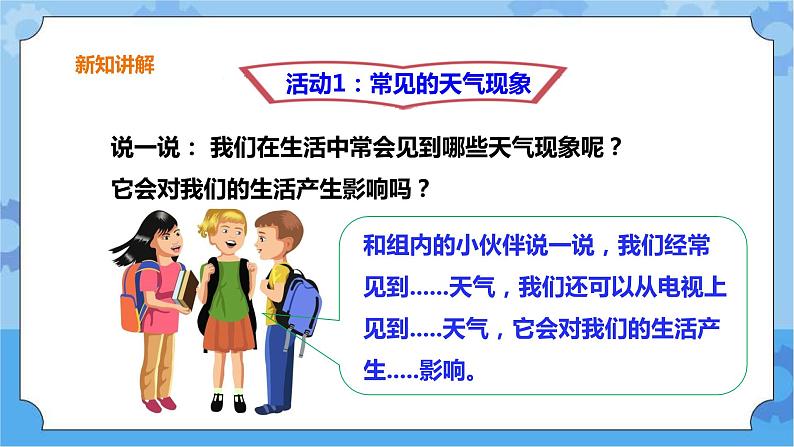 新知讲解

活动1：常见的天气现象

说一说： 我们在生活中常会见到哪些天气现象呢？
它会对我们的生活产生影响吗？

和组内的小伙伴说一说，我们经常见到……天气，我们还可以从电视上见到…..天气，它会对我们的生活产生…..影响。